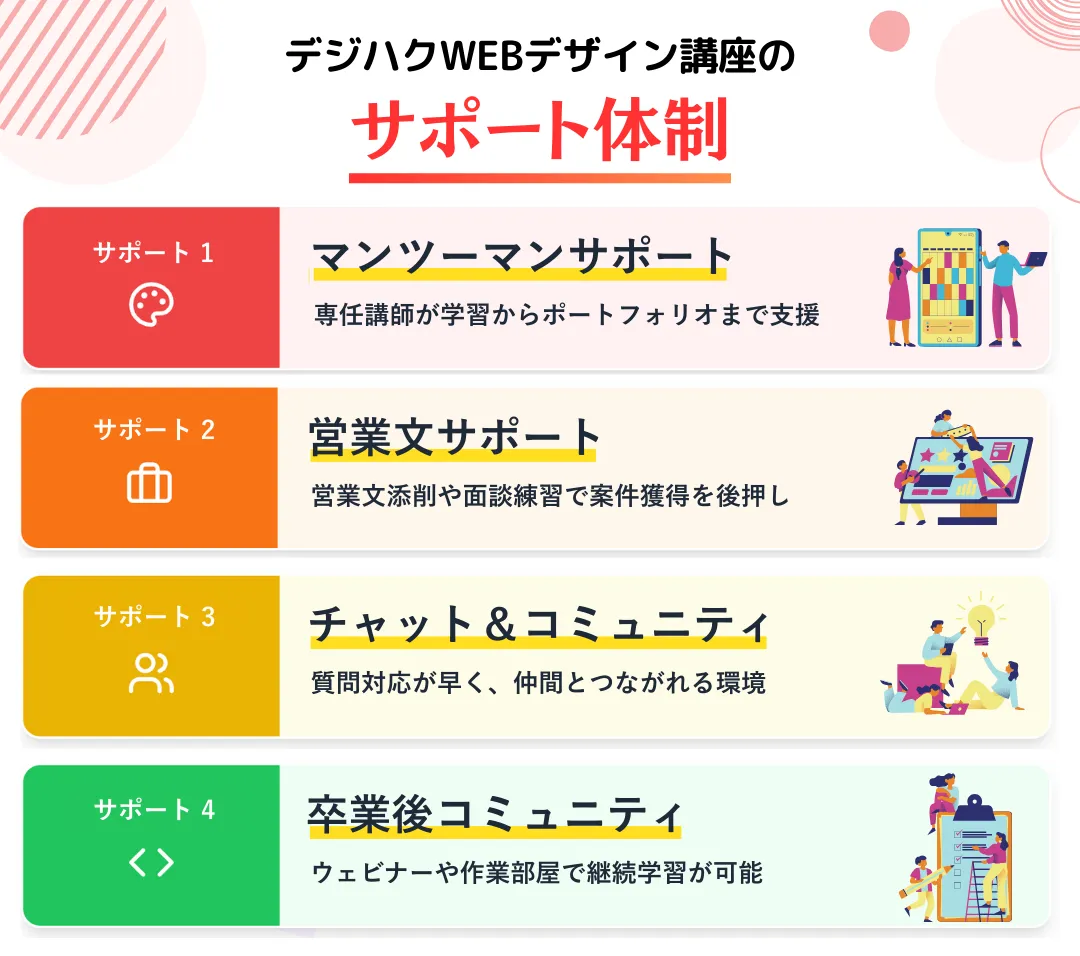 デジハクWEBデザイン講座の

サポート体制

サポート 1

マンツーマンサポート

専任講師が学習からポートフォリオまで支援

サポート 2

営業文サポート

営業文添削や面談練習で案件獲得を後押し

サポート 3

チャット＆コミュニティ

質問対応が早く、仲間とつながれる環境

サポート 4

卒業後コミュニティ

ウェビナーや作業部屋で継続学習が可能